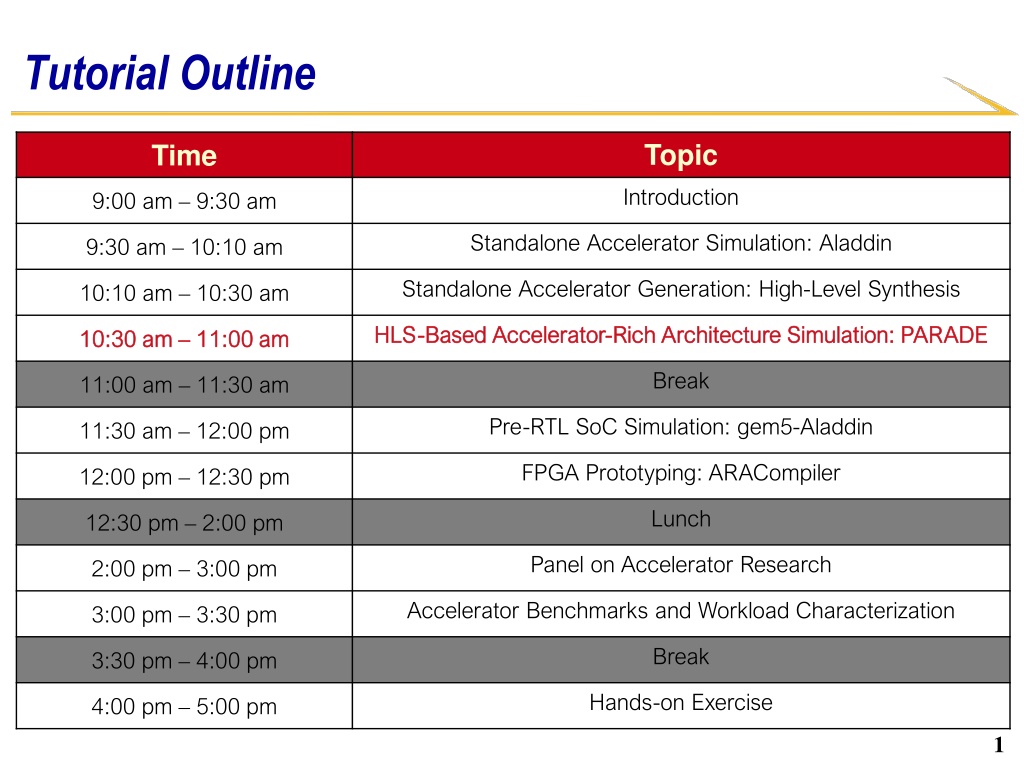 Tutorial Outline

| Time | Topic |
|---|---|
| 9:00 am – 9:30 am | Introduction |
| 9:30 am – 10:10 am | Standalone Accelerator Simulation: Aladdin |
| 10:10 am – 10:30 am | Standalone Accelerator Generation: High-Level Synthesis |
| 10:30 am – 11:00 am | HLS-Based Accelerator-Rich Architecture Simulation: PARADE |
| 11:00 am – 11:30 am | Break |
| 11:30 am – 12:00 pm | Pre-RTL SoC Simulation: gem5-Aladdin |
| 12:00 pm – 12:30 pm | FPGA Prototyping: ARACompiler |
| 12:30 pm – 2:00 pm | Lunch |
| 2:00 pm – 3:00 pm | Panel on Accelerator Research |
| 3:00 pm – 3:30 pm | Accelerator Benchmarks and Workload Characterization |
| 3:30 pm – 4:00 pm | Break |
| 4:00 pm – 5:00 pm | Hands-on Exercise |

1